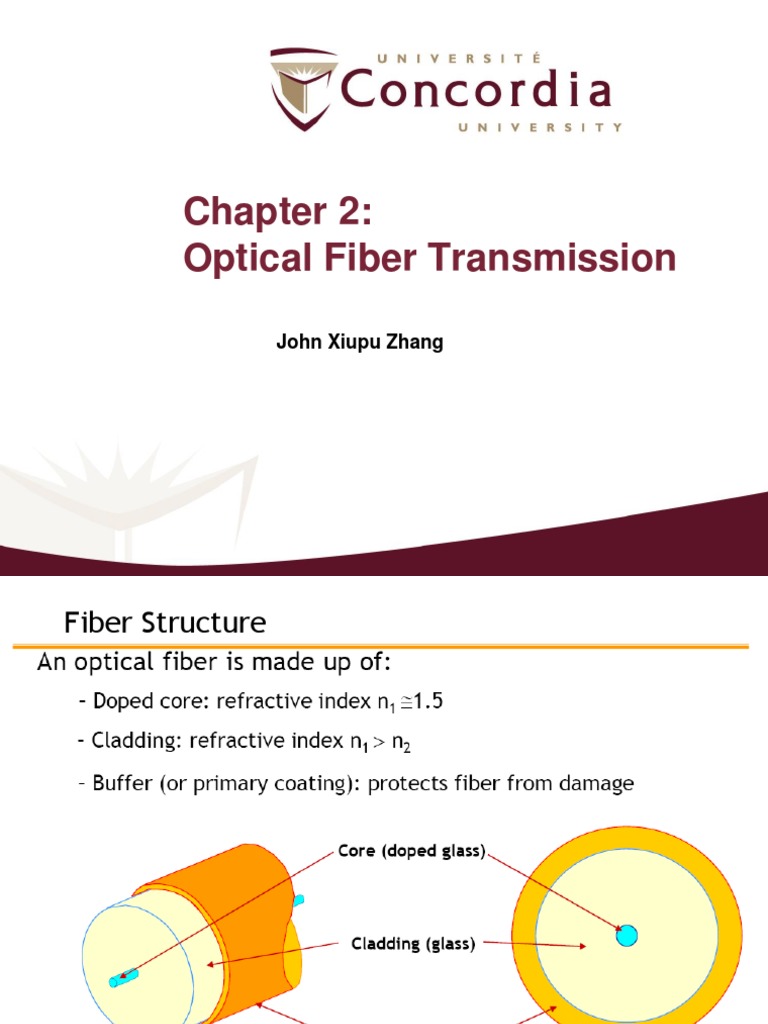 UNIVERSITÉ
Concordia
UNIVERSITY

Chapter 2:
Optical Fiber Transmission

John Xiupu Zhang

Fiber Structure

An optical fiber is made up of:

- Doped core: refractive index $n_1 \cong 1.5$

- Cladding: refractive index $n_1 > n_2$

- Buffer (or primary coating): protects fiber from damage

Core (doped glass)

Cladding (glass)